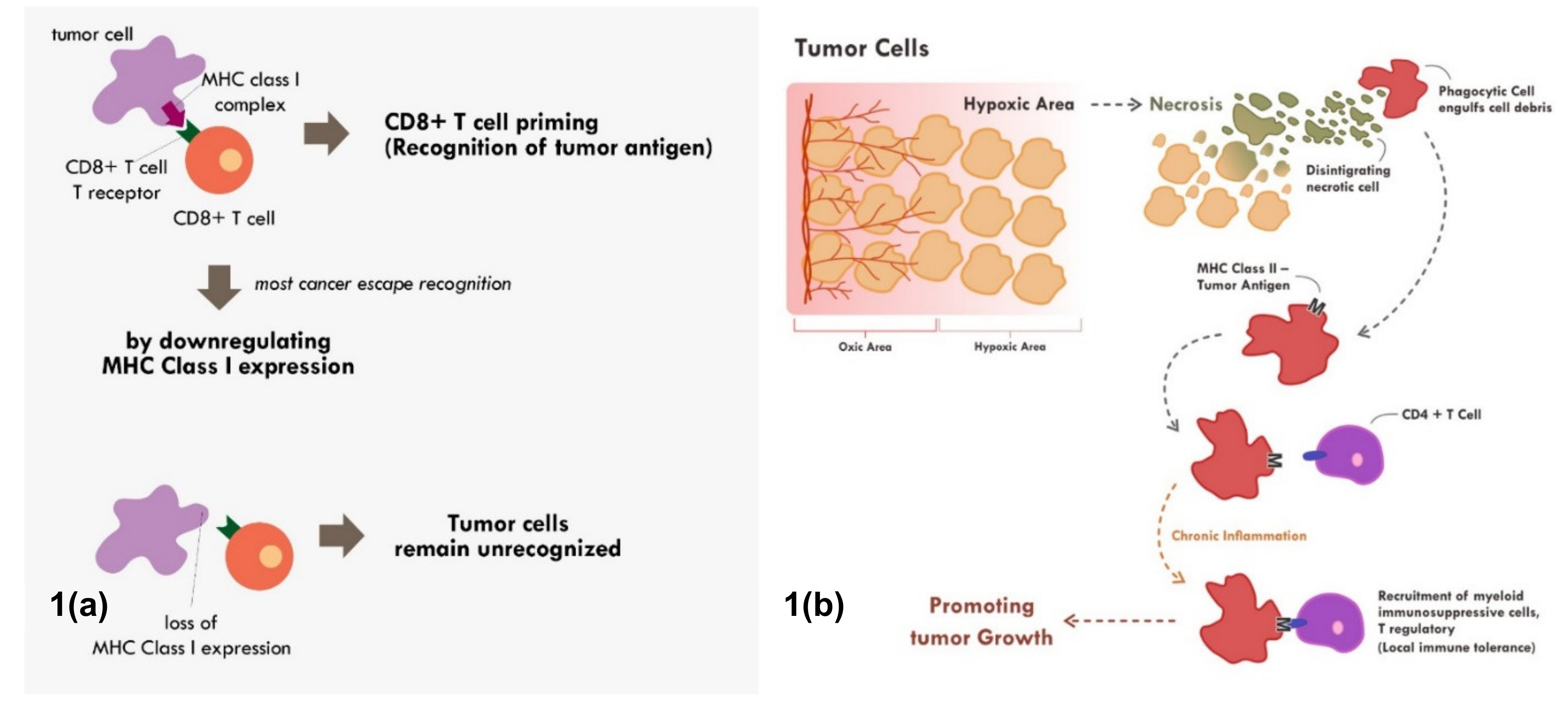 tumor cell

MHC class I complex

CD8+ T cell T receptor

CD8+ T cell

CD8+ T cell priming
(Recognition of tumor antigen)

most cancer escape recognition

by downregulating
MHC Class I expression

Tumor cells
remain unrecognized

1(a)

loss of
MHC Class I expression

Tumor Cells

Hypoxic Area

Necrosis

Phagocytic Cell engulfs cell debris

Disintigrating necrotic cell

Oxic Area

Hypoxic Area

MHC Class II – Tumor Antigen

M

CD4 + T Cell

M

Chronic Inflammation

1(b)

Promoting tumor Growth

M

Recruitment of myeloid immunosuppressive cells, T regulatory
(Local immune tolerance)